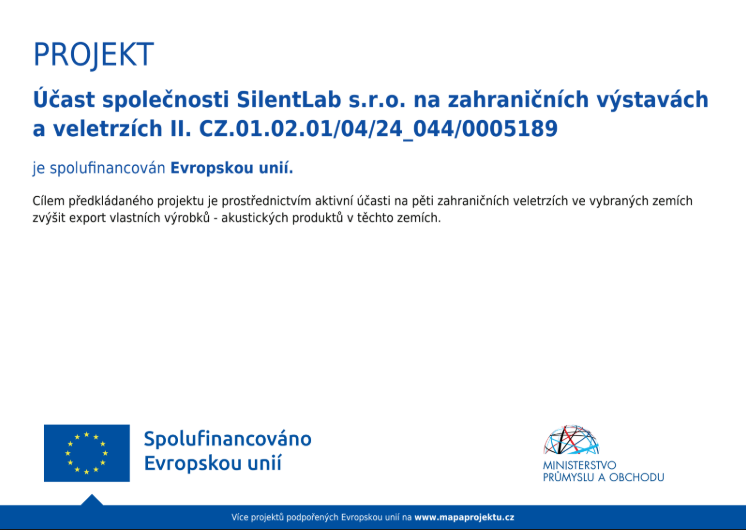 PROJEKT

Účast společnosti SilentLab s.r.o. na zahraničních výstavách a veletrzích II. CZ.01.02.01/04/24_044/0005189

je spolufinancován Evropskou unií.

Cílem předkládaného projektu je prostřednictvím aktivní účasti na pěti zahraničních veletrzích ve vybraných zemích zvýšit export vlastních výrobků - akustických produktů v těchto zemích.

Spolufinancováno Evropskou unií

MINISTERSTVO PRŮMYSLU A OBCHODU

Více projektů podpořených Evropskou unií na www.mapaprojektu.cz